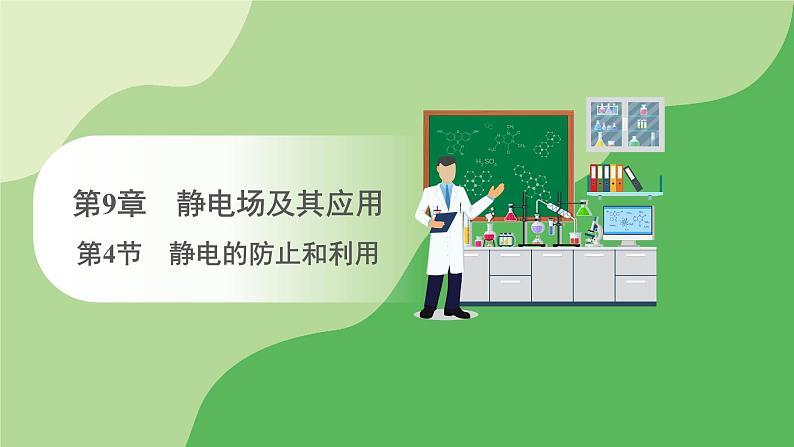 第9章　静电场及其应用

第4节　静电的防止和利用

$H_2SO_4$